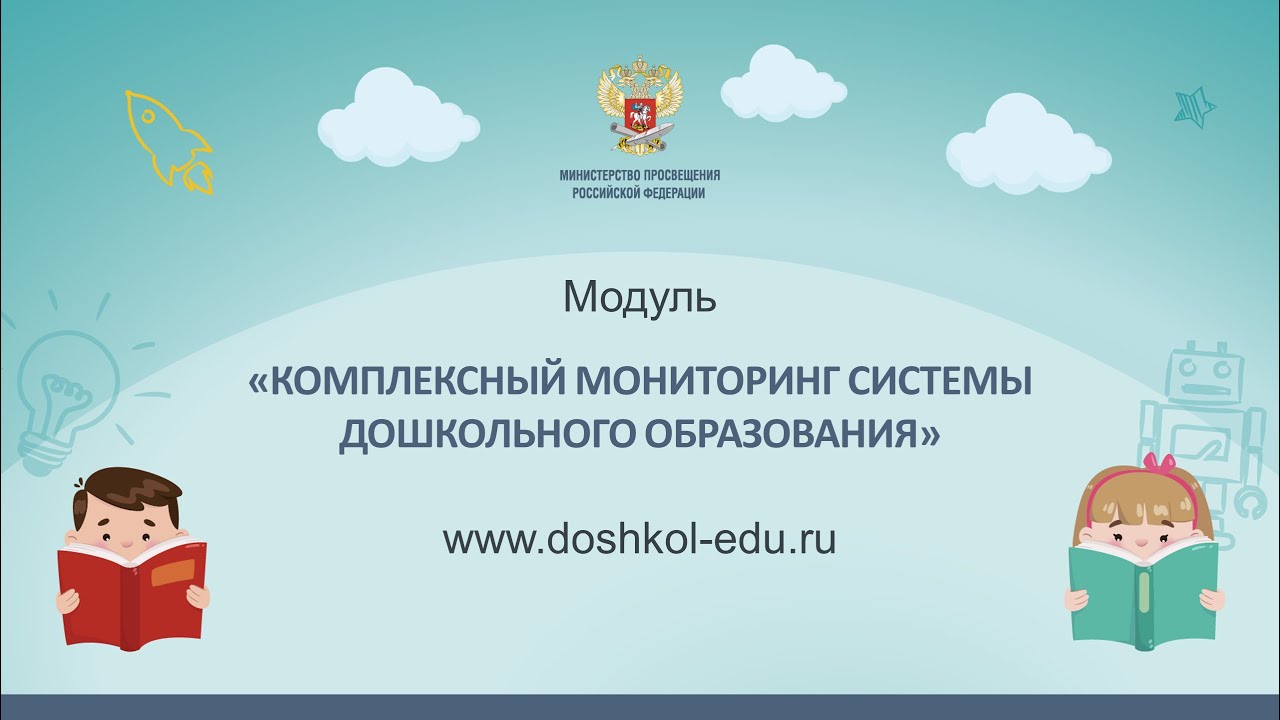 МИНИСТЕРСТВО ПРОСВЕЩЕНИЯ
РОССИЙСКОЙ ФЕДЕРАЦИИ

Модуль

«КОМПЛЕКСНЫЙ МОНИТОРИНГ СИСТЕМЫ ДОШКОЛЬНОГО ОБРАЗОВАНИЯ»

www.doshkol-edu.ru